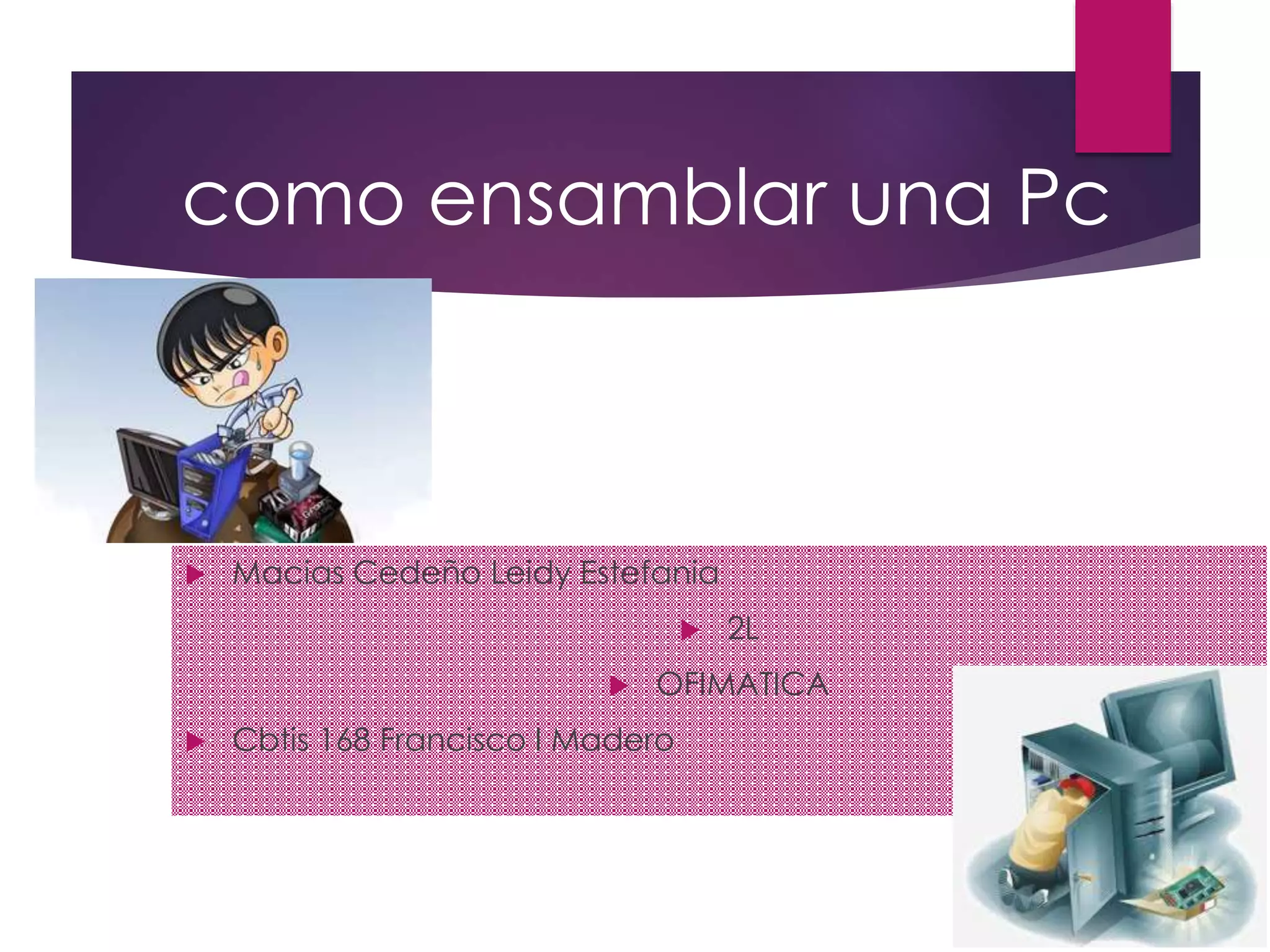 como ensamblar una Pc

Macias Cedeño Leidy Estefania

2L

OFIMATICA

Cbtis 168 Francisco I Madero